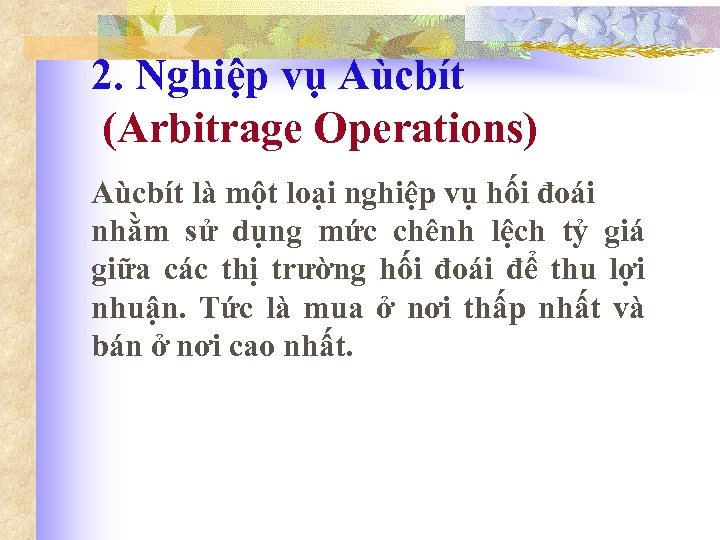 2. Nghiệp vụ Aùcbít
(Arbitrage Operations)

Aùcbít là một loại nghiệp vụ hối đoái nhằm sử dụng mức chênh lệch tỷ giá giữa các thị trường hối đoái để thu lợi nhuận. Tức là mua ở nơi thấp nhất và bán ở nơi cao nhất.